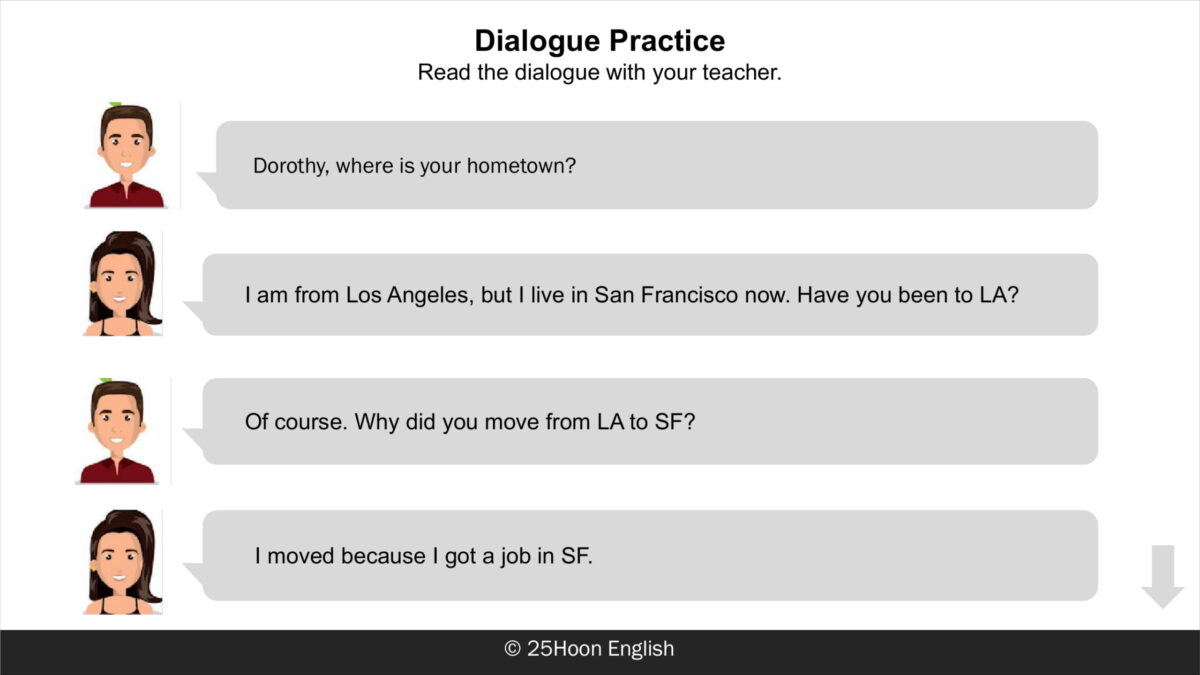 Dialogue Practice
Read the dialogue with your teacher.

Dorothy, where is your hometown?

I am from Los Angeles, but I live in San Francisco now. Have you been to LA?

Of course. Why did you move from LA to SF?

I moved because I got a job in SF.

© 25Hoon English